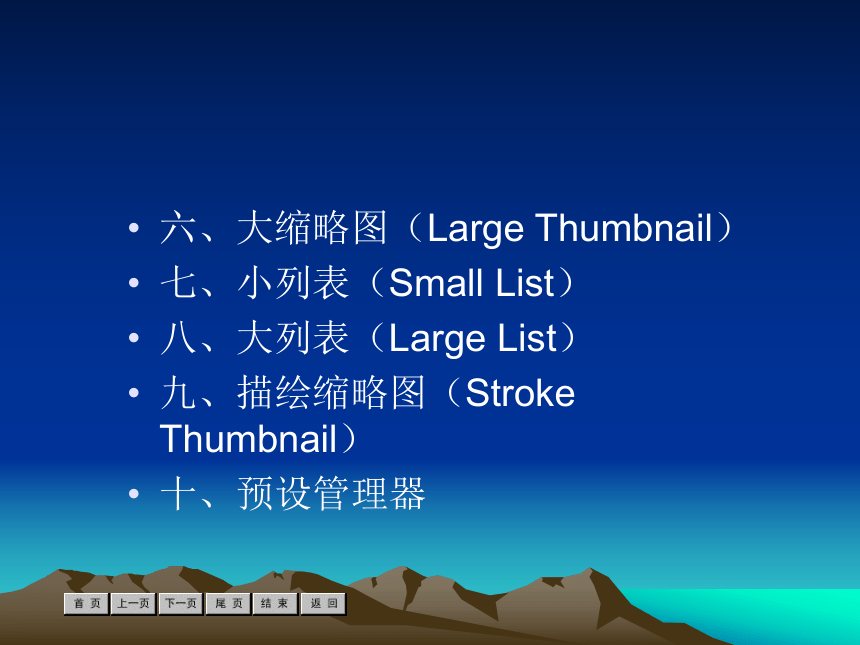 • 六、大缩略图（Large Thumbnail）
• 七、小列表（Small List）
• 八、大列表（Large List）
• 九、描绘缩略图（Stroke Thumbnail）
• 十、预设管理器

首 页 上一页 下一页 尾 页 结 束 返 回